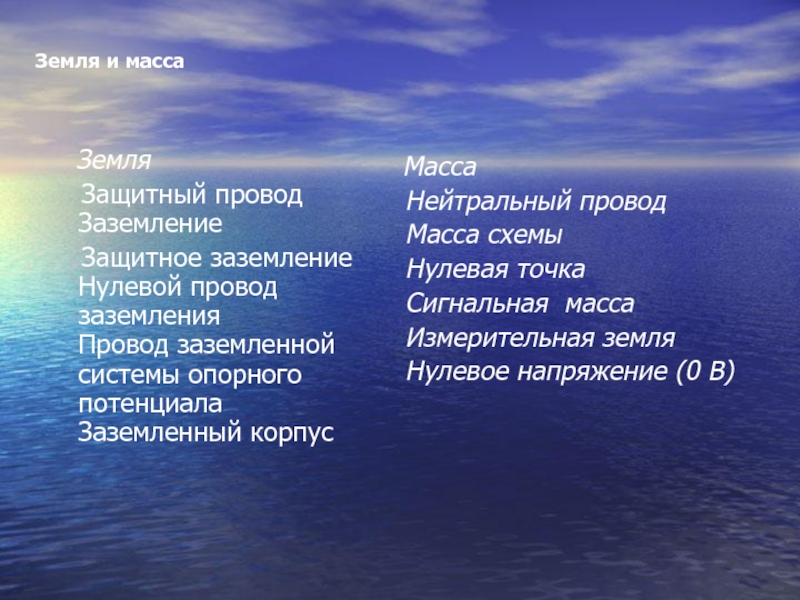 Земля и масса

Земля

Защитный провод

Заземление

Защитное заземление

Нулевой провод заземления

Провод заземленной системы опорного потенциала

Заземленный корпус

Масса

Нейтральный провод

Масса схемы

Нулевая точка

Сигнальная масса

Измерительная земля

Нулевое напряжение (0 В)